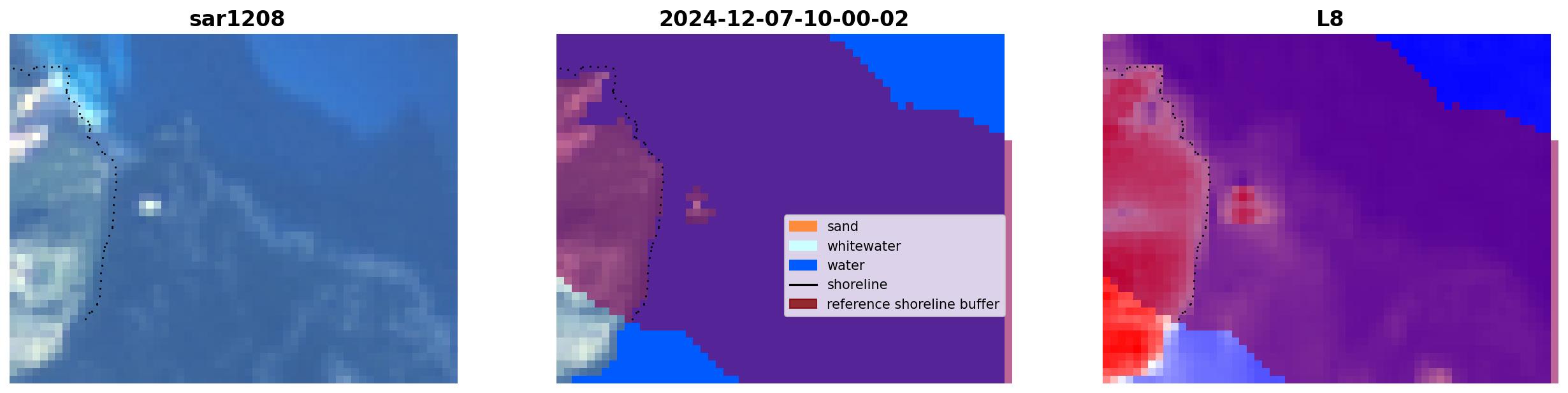 sar1208

2024-12-07-10-00-02

sand
whitewater
water
shoreline
reference shoreline buffer

L8